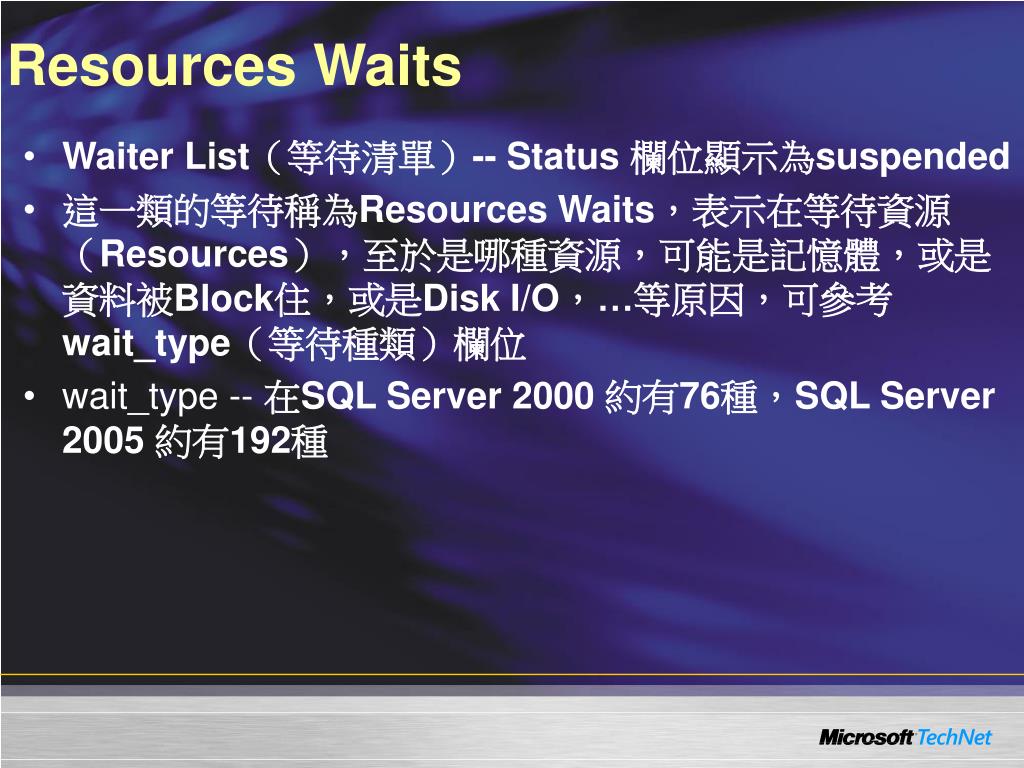 Resources Waits

• Waiter List（等待清單）-- Status 欄位顯示為suspended
• 這一類的等待稱為Resources Waits，表示在等待資源（Resources），至於是哪種資源，可能是記憶體，或是資料被Block住，或是Disk I/O，…等原因，可參考wait_type（等待種類）欄位
• wait_type -- 在SQL Server 2000 約有76種，SQL Server 2005 約有192種

Microsoft TechNet